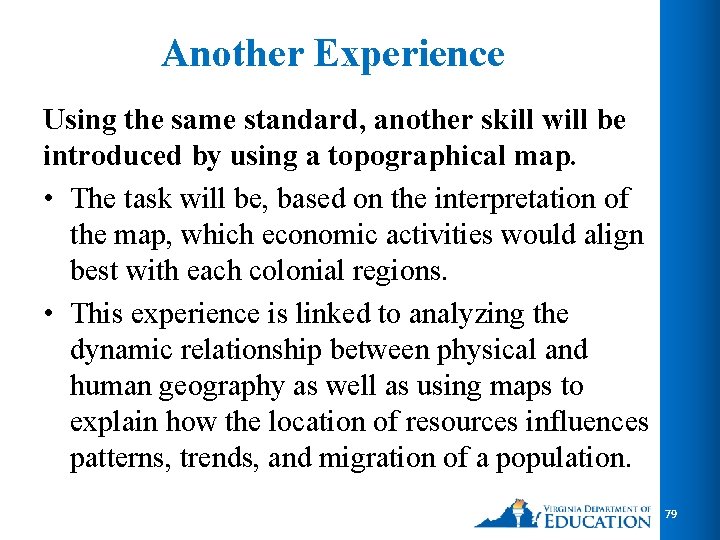 Another Experience

Using the same standard, another skill will be introduced by using a topographical map.

• The task will be, based on the interpretation of the map, which economic activities would align best with each colonial regions.
• This experience is linked to analyzing the dynamic relationship between physical and human geography as well as using maps to explain how the location of resources influences patterns, trends, and migration of a population.

VIRGINIA DEPARTMENT OF EDUCATION

79